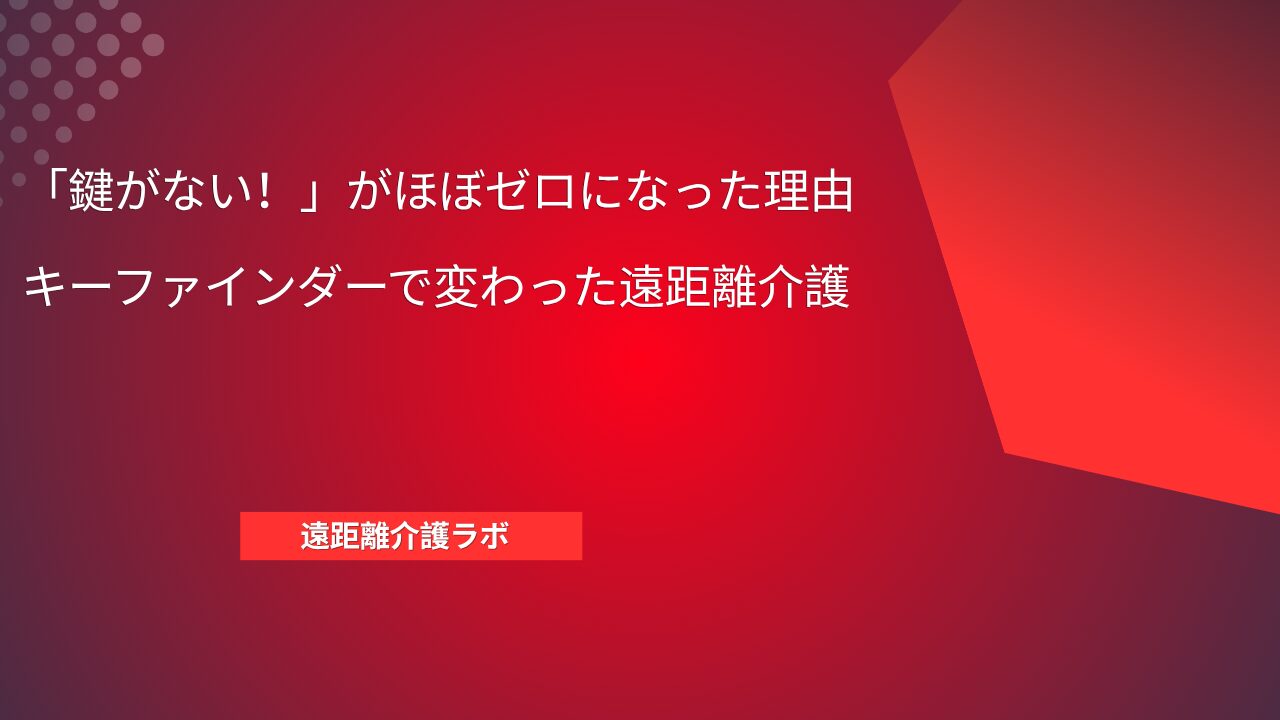 「鍵がない！」がほぼゼロになった理由

キーファインダーで変わった遠距離介護

遠距離介護ラボ